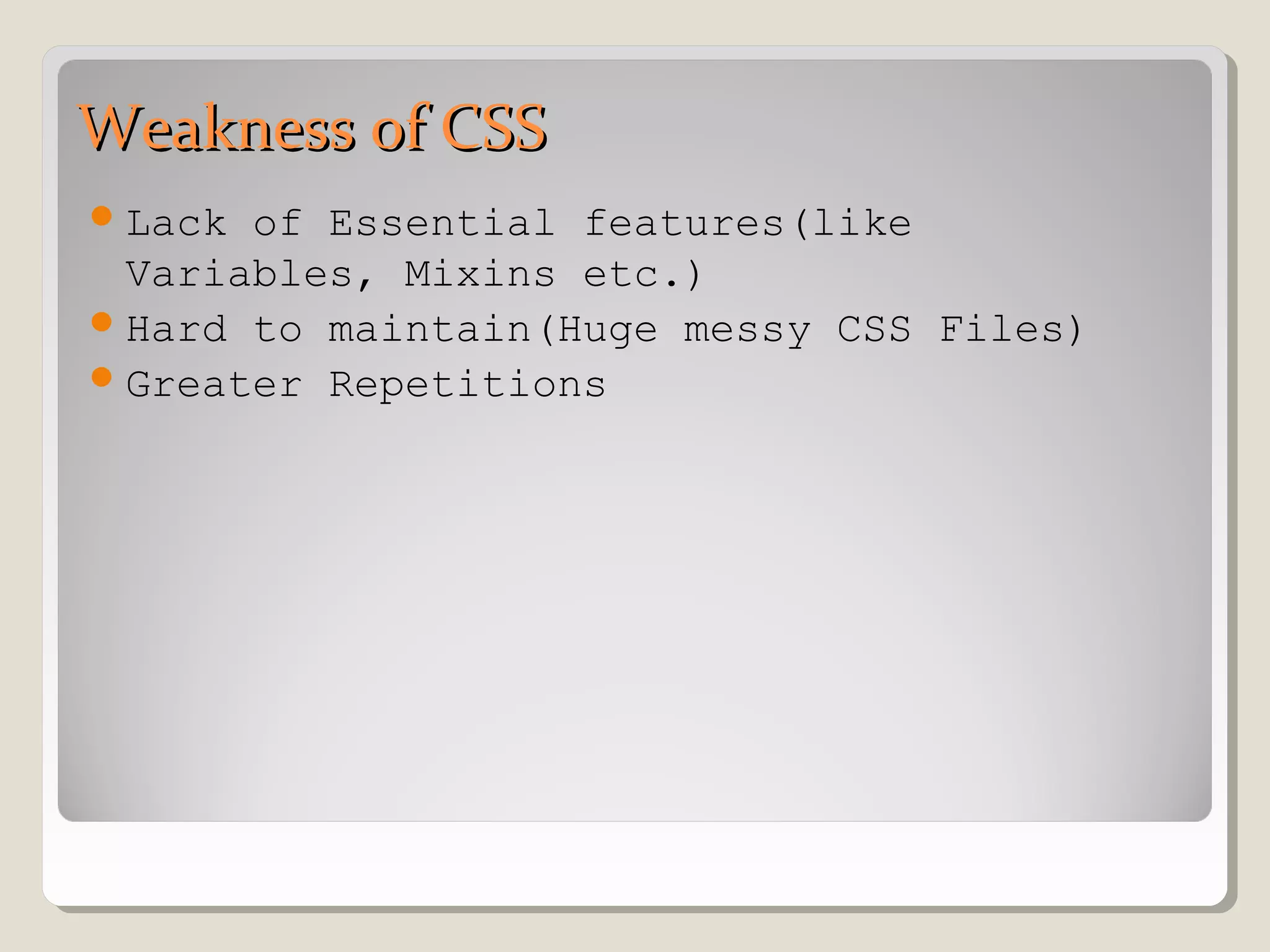 Weakness of CSS

- Lack of Essential features(like Variables, Mixins etc.)
- Hard to maintain(Huge messy CSS Files)
- Greater Repetitions